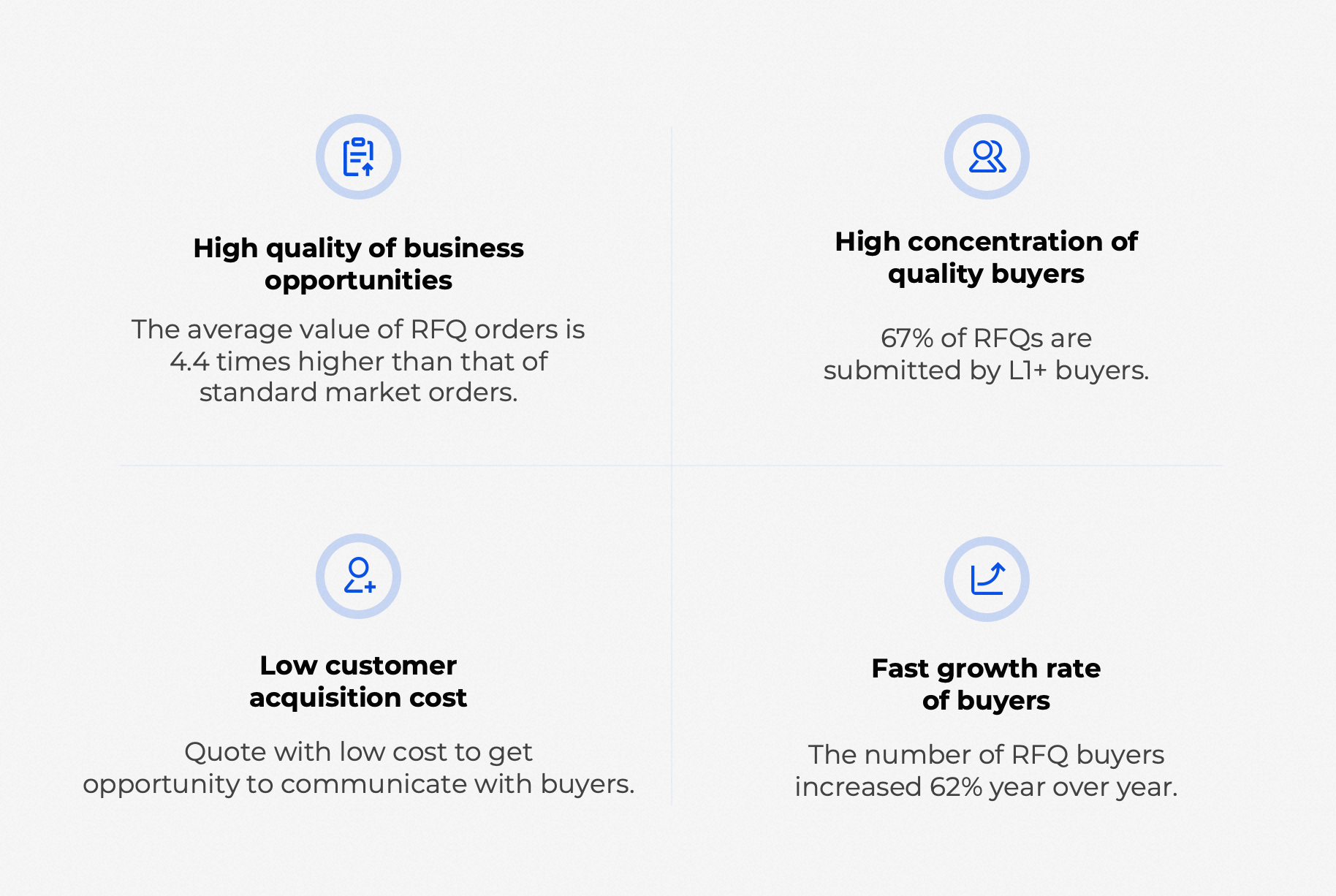 High quality of business opportunities

The average value of RFQ orders is 4.4 times higher than that of standard market orders.

High concentration of quality buyers

67% of RFQs are submitted by L1+ buyers.

Low customer acquisition cost

Quote with low cost to get opportunity to communicate with buyers.

Fast growth rate of buyers

The number of RFQ buyers increased 62% year over year.